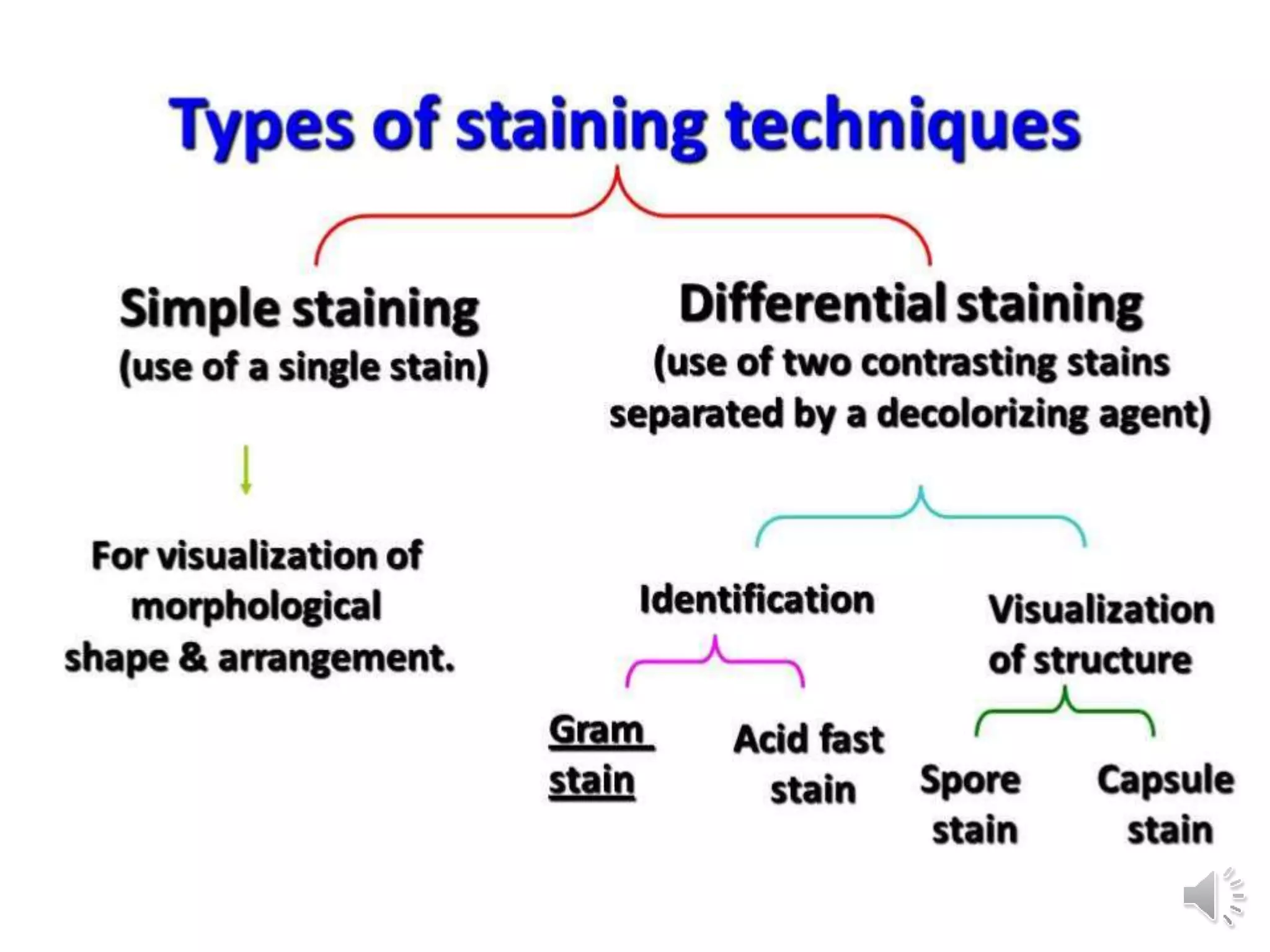 Types of staining techniques

Simple staining
(use of a single stain)

For visualization of morphological shape & arrangement.

Differential staining
(use of two contrasting stains separated by a decolorizing agent)

Identification

Gram stain

Acid fast stain

Visualization of structure

Spore stain

Capsule stain